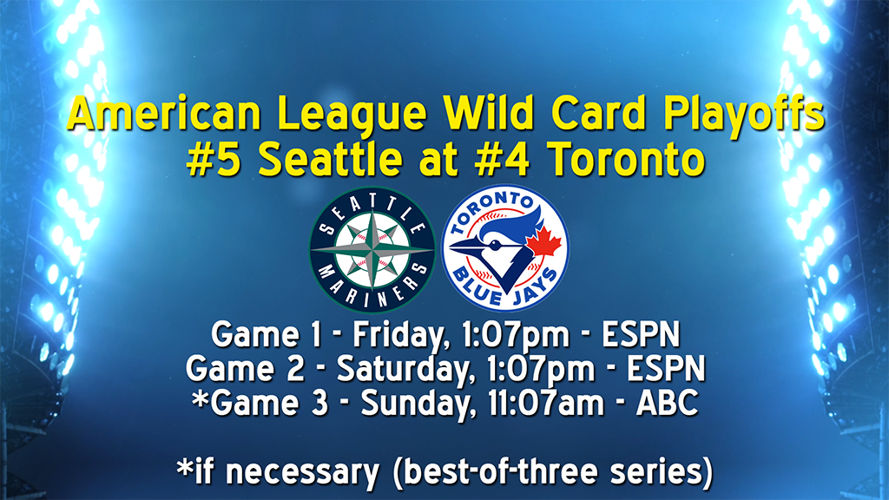 American League Wild Card Playoffs
#5 Seattle at #4 Toronto

SEATTLE MARINERS

TORONTO BLUE JAYS

Game 1 - Friday, 1:07pm - ESPN
Game 2 - Saturday, 1:07pm - ESPN
*Game 3 - Sunday, 11:07am - ABC

*if necessary (best-of-three series)